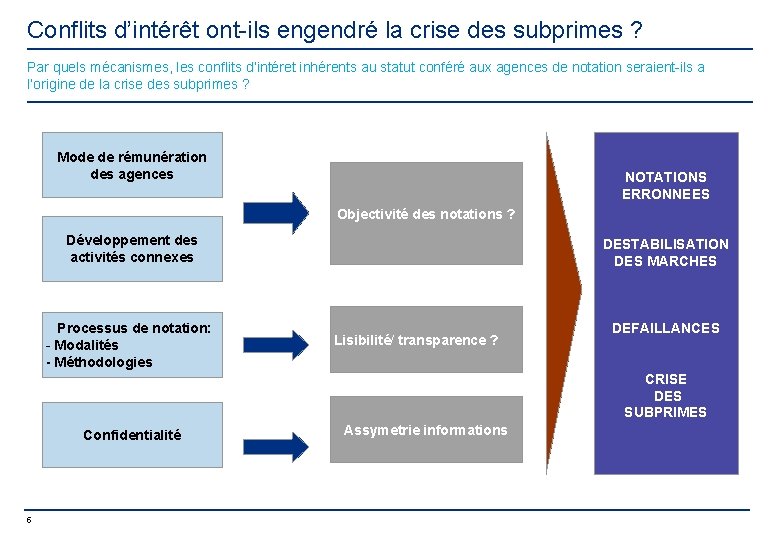 Conflits d'intérêt ont-ils engendré la crise des subprimes ?

Par quels mécanismes, les conflits d'intéret inhérents au statut conféré aux agences de notation seraient-ils a l'origine de la crise des subprimes ?

Mode de rémunération des agences

Développement des activités connexes

Processus de notation:
- Modalités
- Méthodologies

Confidentialité

Objectivité des notations ?

Lisibilité/ transparence ?

Assymetrie informations

NOTATIONS ERRONNEES

DESTABILISATION DES MARCHES

DEFAILLANCES

CRISE DES SUBPRIMES

6